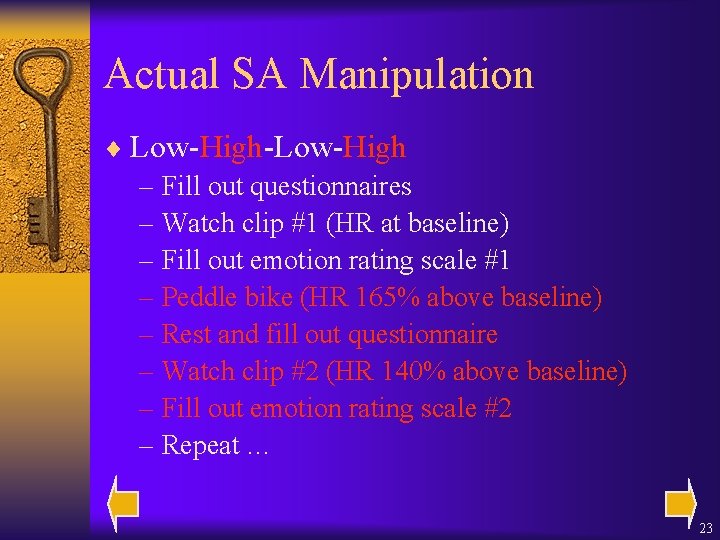 Actual SA Manipulation

♦ Low-High-Low-High
– Fill out questionnaires
– Watch clip #1 (HR at baseline)
– Fill out emotion rating scale #1
– Peddle bike (HR 165% above baseline)
– Rest and fill out questionnaire
– Watch clip #2 (HR 140% above baseline)
– Fill out emotion rating scale #2
– Repeat …

23